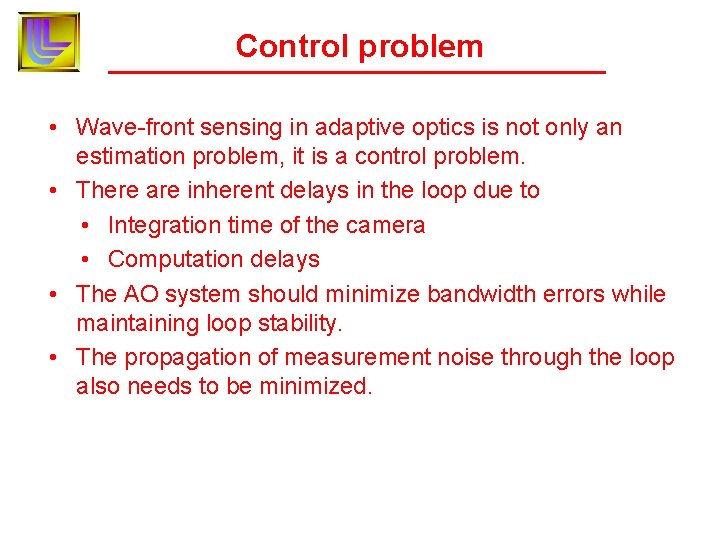 Control problem

• Wave-front sensing in adaptive optics is not only an estimation problem, it is a control problem.
• There are inherent delays in the loop due to
  • Integration time of the camera
  • Computation delays
• The AO system should minimize bandwidth errors while maintaining loop stability.
• The propagation of measurement noise through the loop also needs to be minimized.